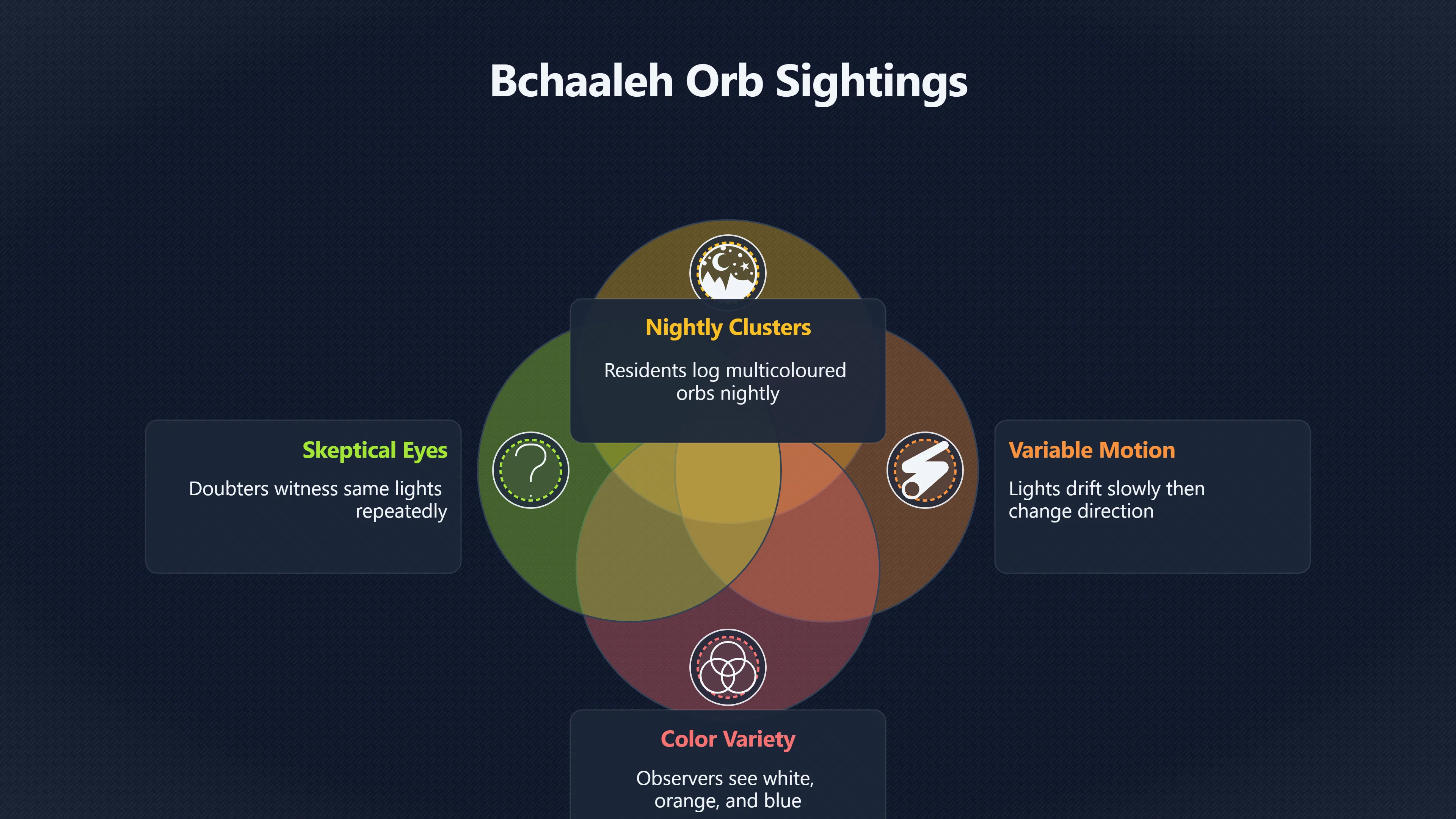 Bchaaleh Orb Sightings

Nightly Clusters

Residents log multicoloured orbs nightly

Skeptical Eyes

Doubters witness same lights repeatedly

Variable Motion

Lights drift slowly then change direction

Color Variety

Observers see white, orange, and blue